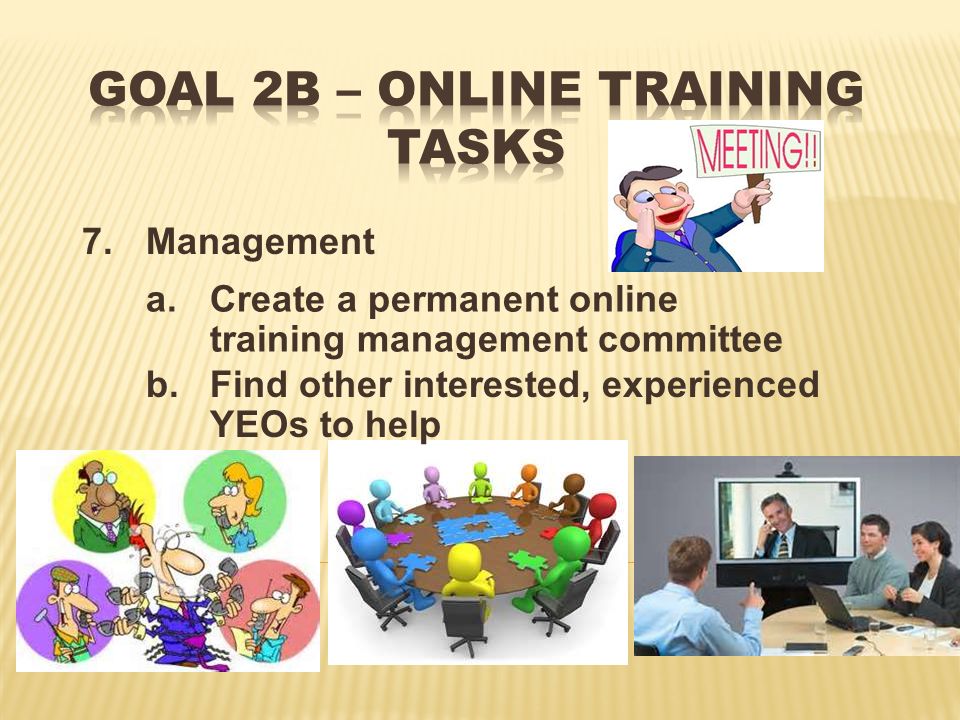 GOAL 2B – ONLINE TRAINING TASKS

MEETING!!

7. Management

a. Create a permanent online training management committee

b. Find other interested, experienced YEOs to help